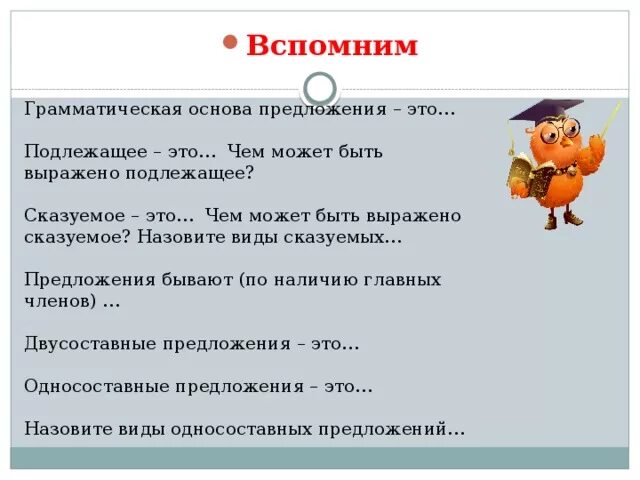 Вспомним

Грамматическая основа предложения – это…

Подлежащее – это… Чем может быть выражено подлежащее?

Сказуемое – это… Чем может быть выражено сказуемое? Назовите виды сказуемых…

Предложения бывают (по наличию главных членов) …

Двусоставные предложения – это…

Односоставные предложения – это…

Назовите виды односоставных предложений…